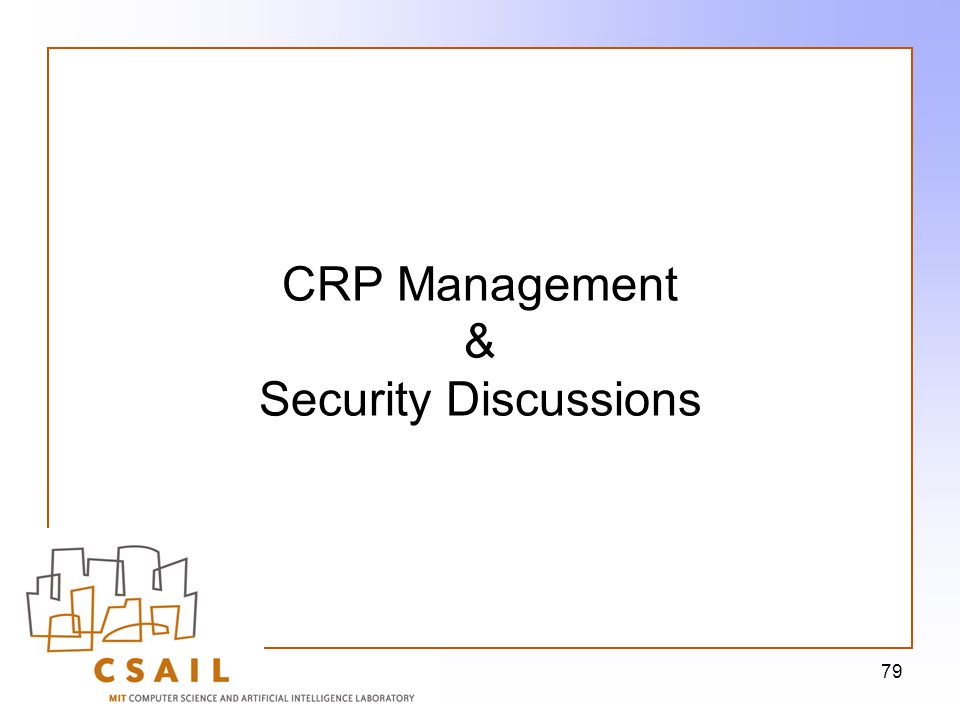 CRP Management
&
Security Discussions

CSAIL
MIT COMPUTER SCIENCE AND ARTIFICIAL INTELLIGENCE LABORATORY

79